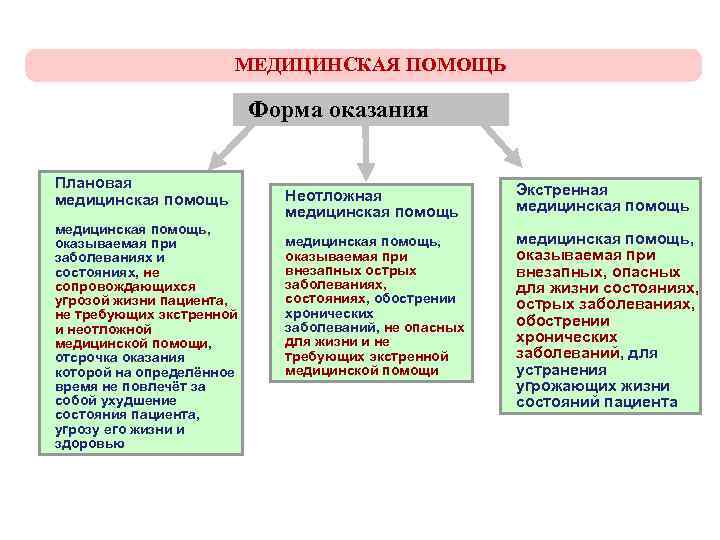 МЕДИЦИНСКАЯ ПОМОЩЬ

Форма оказания

Плановая медицинская помощь

медицинская помощь, оказываемая при заболеваниях и состояниях, не сопровождающихся угрозой жизни пациента, не требующих экстренной и неотложной медицинской помощи, отсрочка оказания которой на определённое время не повлечёт за собой ухудшение состояния пациента, угрозу его жизни и здоровью

Неотложная медицинская помощь

медицинская помощь, оказываемая при внезапных острых заболеваниях, состояниях, обострении хронических заболеваний, не опасных для жизни и не требующих экстренной медицинской помощи

Экстренная медицинская помощь

медицинская помощь, оказываемая при внезапных, опасных для жизни состояниях, острых заболеваниях, обострении хронических заболеваний, для устранения угрожающих жизни состояний пациента